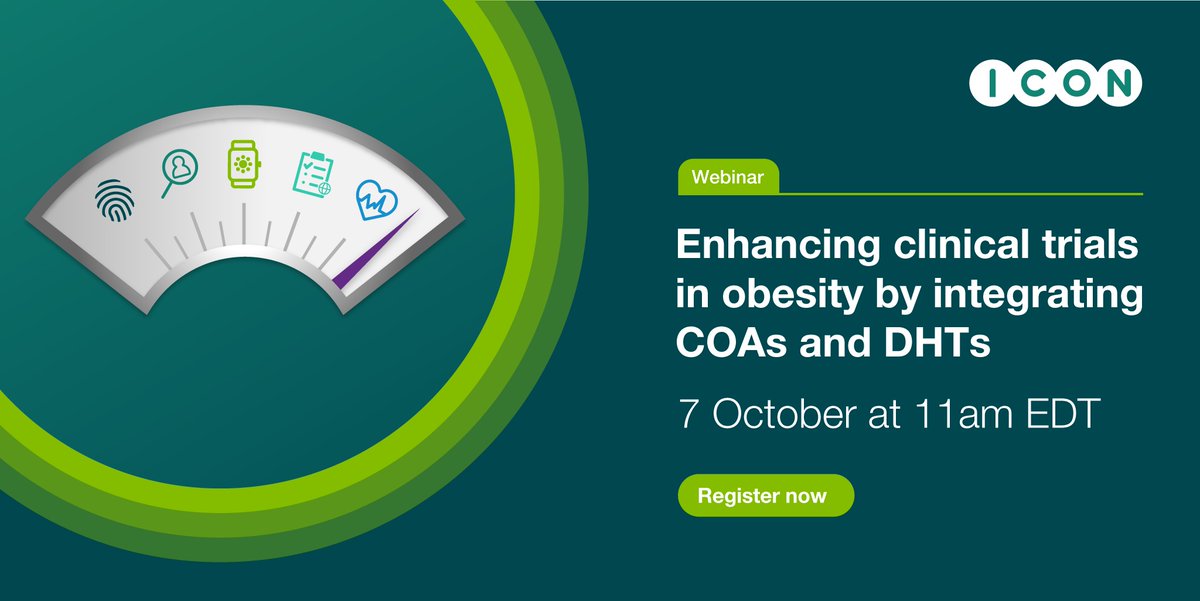 ICON

Webinar

Enhancing clinical trials in obesity by integrating COAs and DHTs

7 October at 11am EDT

Register now